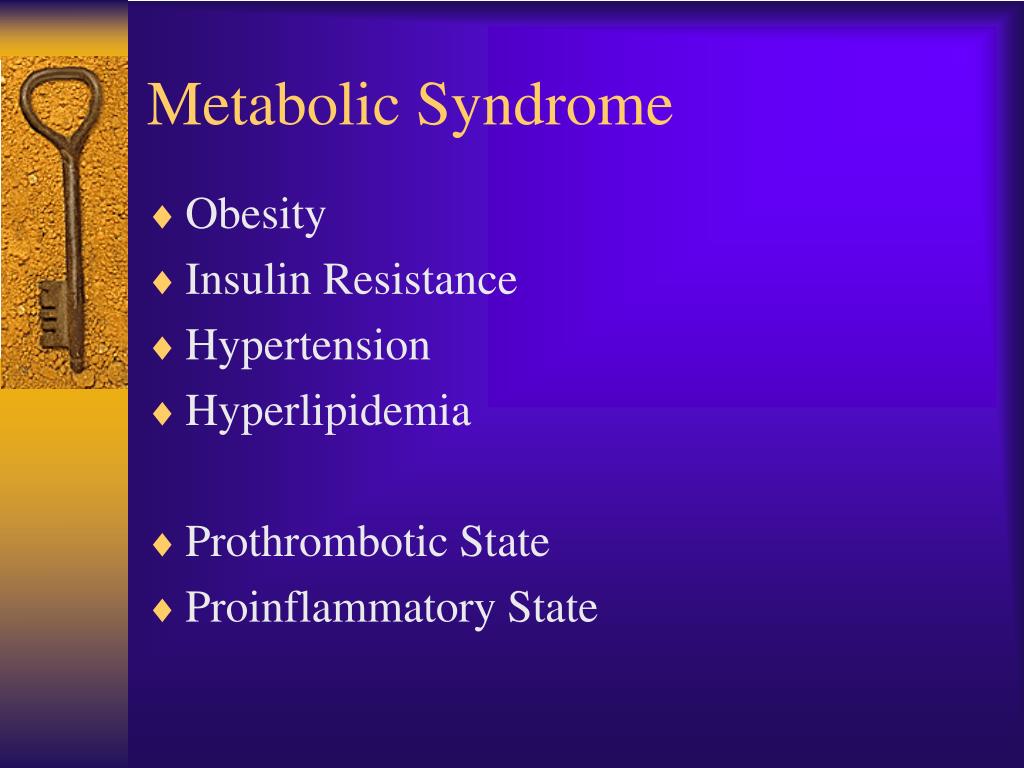 Metabolic Syndrome

♦ Obesity
♦ Insulin Resistance
♦ Hypertension
♦ Hyperlipidemia

♦ Prothrombotic State
♦ Proinflammatory State